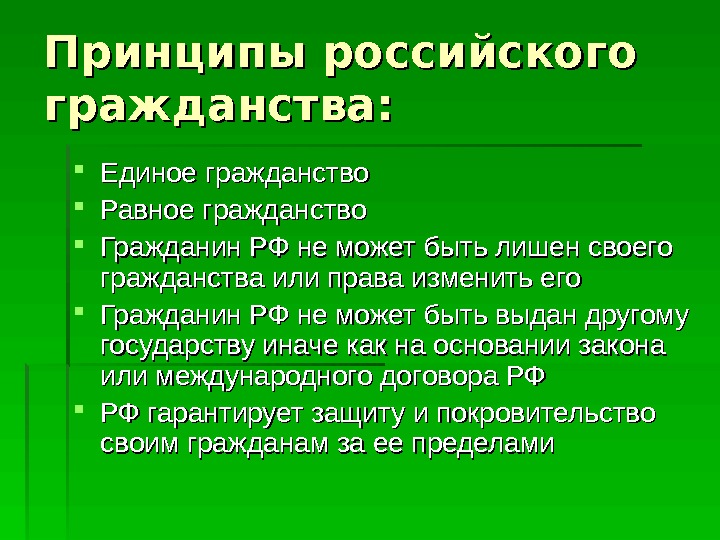 Принципы российского гражданства:

- Единое гражданство
- Равное гражданство
- Гражданин РФ не может быть лишен своего гражданства или права изменить его
- Гражданин РФ не может быть выдан другому государству иначе как на основании закона или международного договора РФ
- РФ гарантирует защиту и покровительство своим гражданам за ее пределами